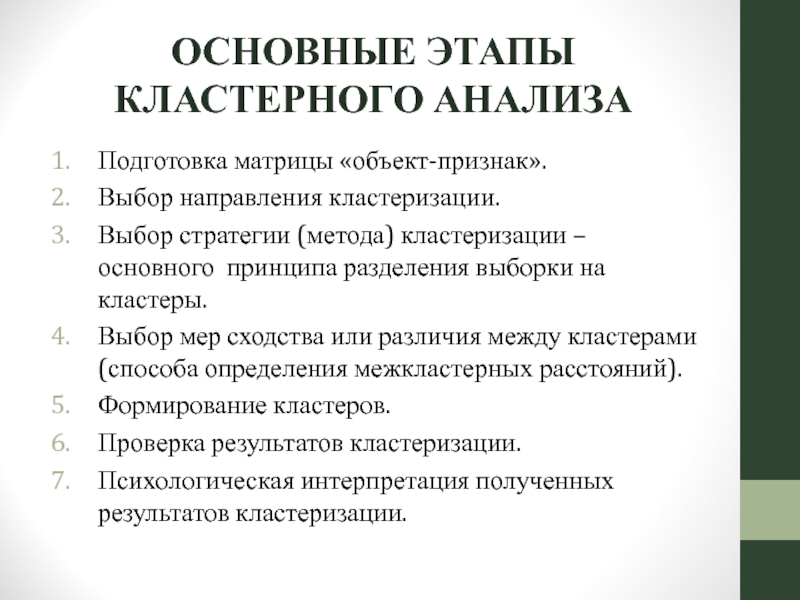 ОСНОВНЫЕ ЭТАПЫ КЛАСТЕРНОГО АНАЛИЗА

1. Подготовка матрицы «объект-признак».
2. Выбор направления кластеризации.
3. Выбор стратегии (метода) кластеризации – основного принципа разделения выборки на кластеры.
4. Выбор мер сходства или различия между кластерами (способа определения межкластерных расстояний).
5. Формирование кластеров.
6. Проверка результатов кластеризации.
7. Психологическая интерпретация полученных результатов кластеризации.